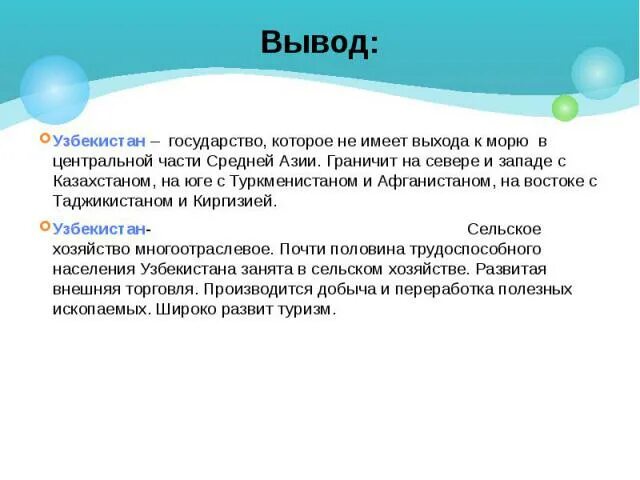 Вывод:

Узбекистан – государство, которое не имеет выхода к морю в центральной части Средней Азии. Граничит на севере и западе с Казахстаном, на юге с Туркменистаном и Афганистаном, на востоке с Таджикистаном и Киргизией.

Узбекистан- Сельское хозяйство многоотраслевое. Почти половина трудоспособного населения Узбекистана занята в сельском хозяйстве. Развитая внешняя торговля. Производится добыча и переработка полезных ископаемых. Широко развит туризм.